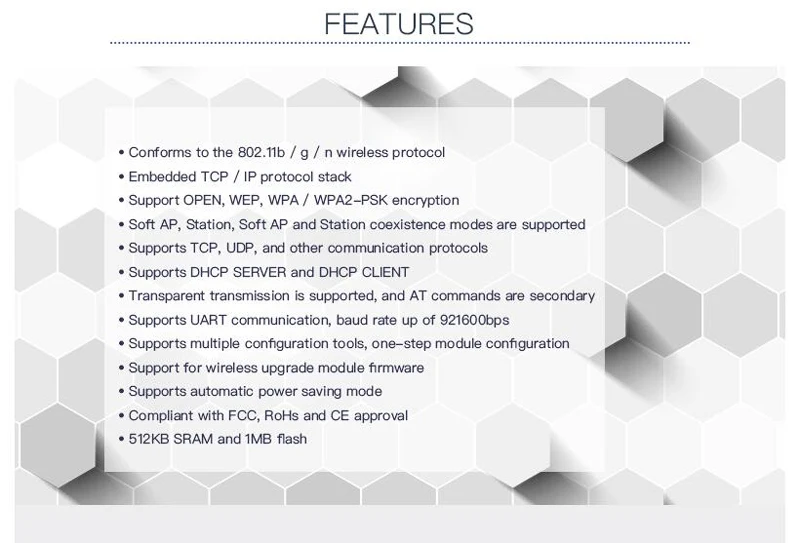 FEATURES

• Conforms to the 802.11b / g / n wireless protocol
• Embedded TCP / IP protocol stack
• Support OPEN, WEP, WPA / WPA2-PSK encryption
• Soft AP, Station, Soft AP and Station coexistence modes are supported
• Supports TCP, UDP, and other communication protocols
• Supports DHCP SERVER and DHCP CLIENT
• Transparent transmission is supported, and AT commands are secondary
• Supports UART communication, baud rate up of 921600bps
• Supports multiple configuration tools, one-step module configuration
• Support for wireless upgrade module firmware
• Supports automatic power saving mode
• Compliant with FCC, RoHs and CE approval
• 512KB SRAM and 1MB flash